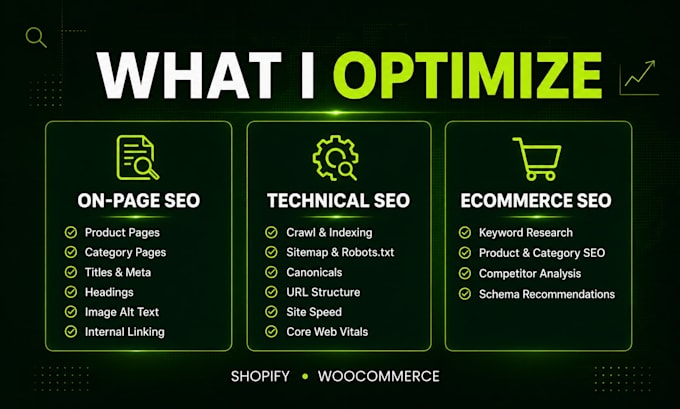 WHAT I OPTIMIZE

ON-PAGE SEO
Product Pages
Category Pages
Titles & Meta
Headings
Image Alt Text
Internal Linking

TECHNICAL SEO
Crawl & Indexing
Sitemap & Robots.txt
Canonicals
URL Structure
Site Speed
Core Web Vitals

ECOMMERCE SEO
Keyword Research
Product & Category SEO
Competitor Analysis
Schema Recommendations

SHOPIFY • WOOCOMMERCE